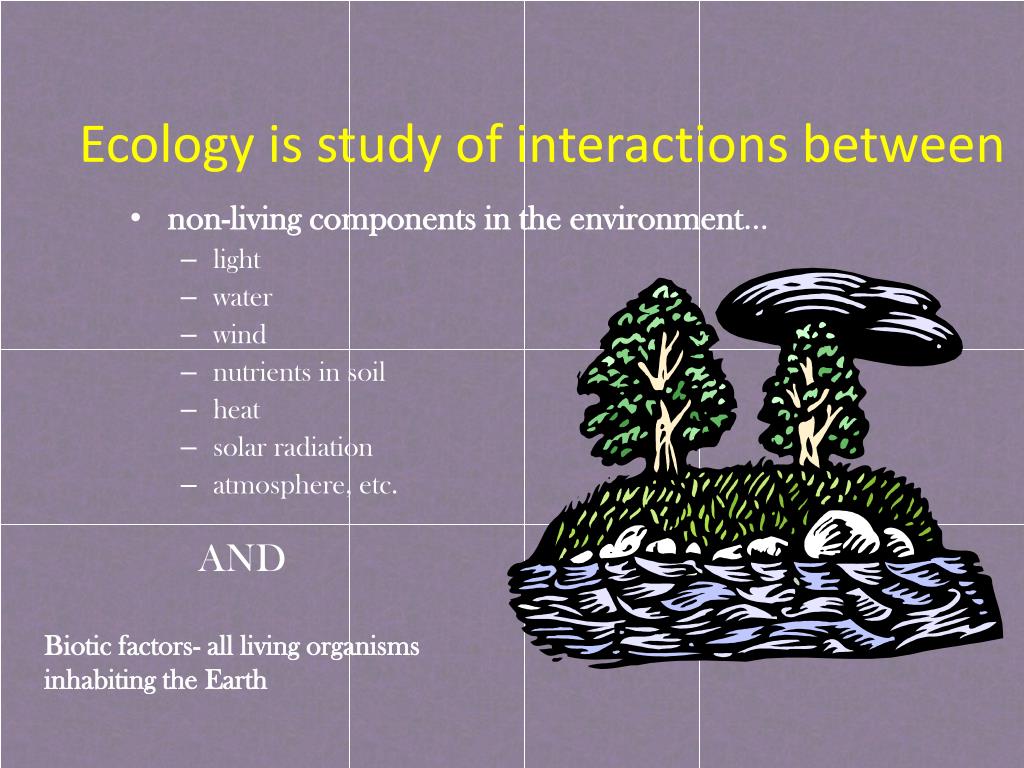 Ecology is study of interactions between

• non-living components in the environment…
– light
– water
– wind
– nutrients in soil
– heat
– solar radiation
– atmosphere, etc.

AND

Biotic factors- all living organisms inhabiting the Earth